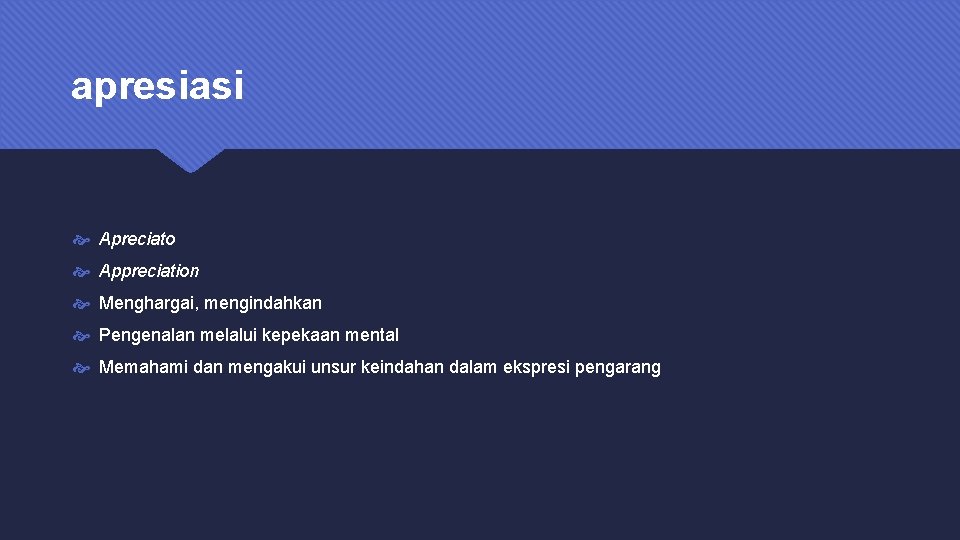 apresiasi

Apreciato

Appreciation

Menghargai, mengindahkan

Pengenalan melalui kepekaan mental

Memahami dan mengakui unsur keindahan dalam ekspresi pengarang